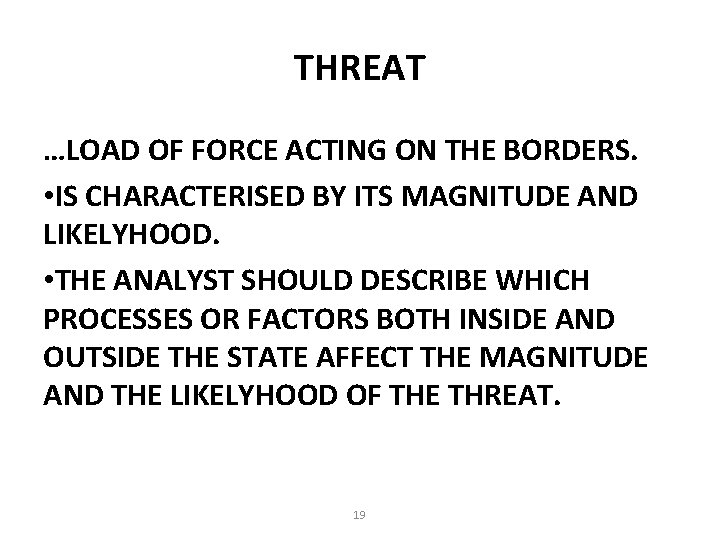 THREAT

…LOAD OF FORCE ACTING ON THE BORDERS.

•IS CHARACTERISED BY ITS MAGNITUDE AND LIKELYHOOD.

•THE ANALYST SHOULD DESCRIBE WHICH PROCESSES OR FACTORS BOTH INSIDE AND OUTSIDE THE STATE AFFECT THE MAGNITUDE AND THE LIKELYHOOD OF THE THREAT.

19